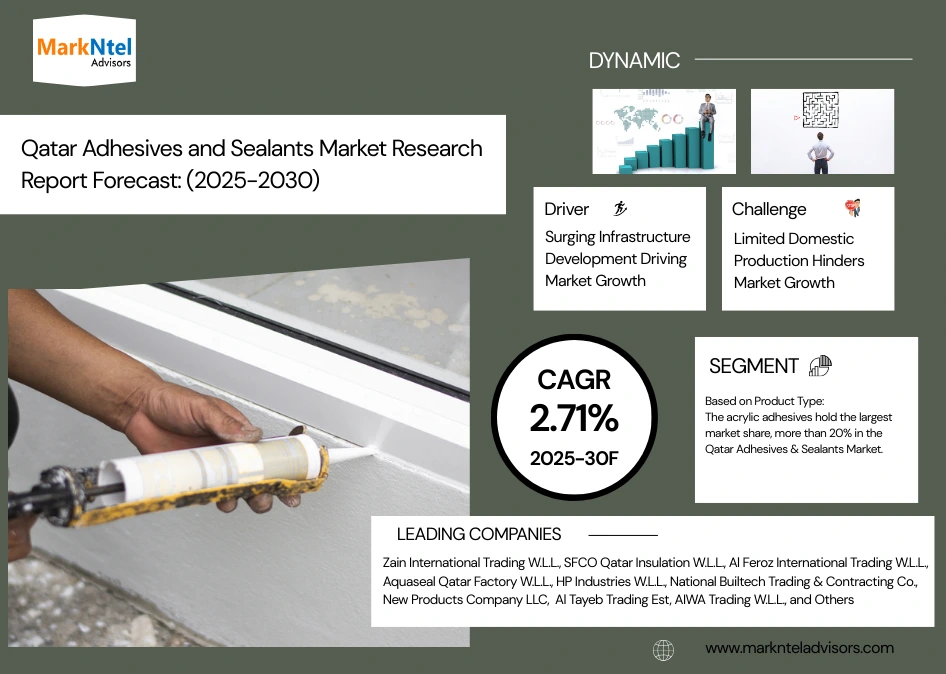 MarkNtel
Advisors

Qatar Adhesives and Sealants Market Research Report Forecast: (2025-2030)

DYNAMIC

Driver
Surging Infrastructure Development Driving Market Growth

Challenge
Limited Domestic Production Hinders Market Growth

CAGR
2.71%
2025-30F

SEGMENT
Based on Product Type:
The acrylic adhesives hold the largest market share, more than 20% in the Qatar Adhesives & Sealants Market.

LEADING COMPANIES
Zain International Trading W.L.L., SFCO Qatar Insulation W.L.L., Al Feroz International Trading W.L.L., Aquaseal Qatar Factory W.L.L., HP Industries W.L.L., National Builtech Trading & Contracting Co., New Products Company LLC, Al Tayeb Trading Est, AIWA Trading W.L.L., and Others

www.marknteladvisors.com